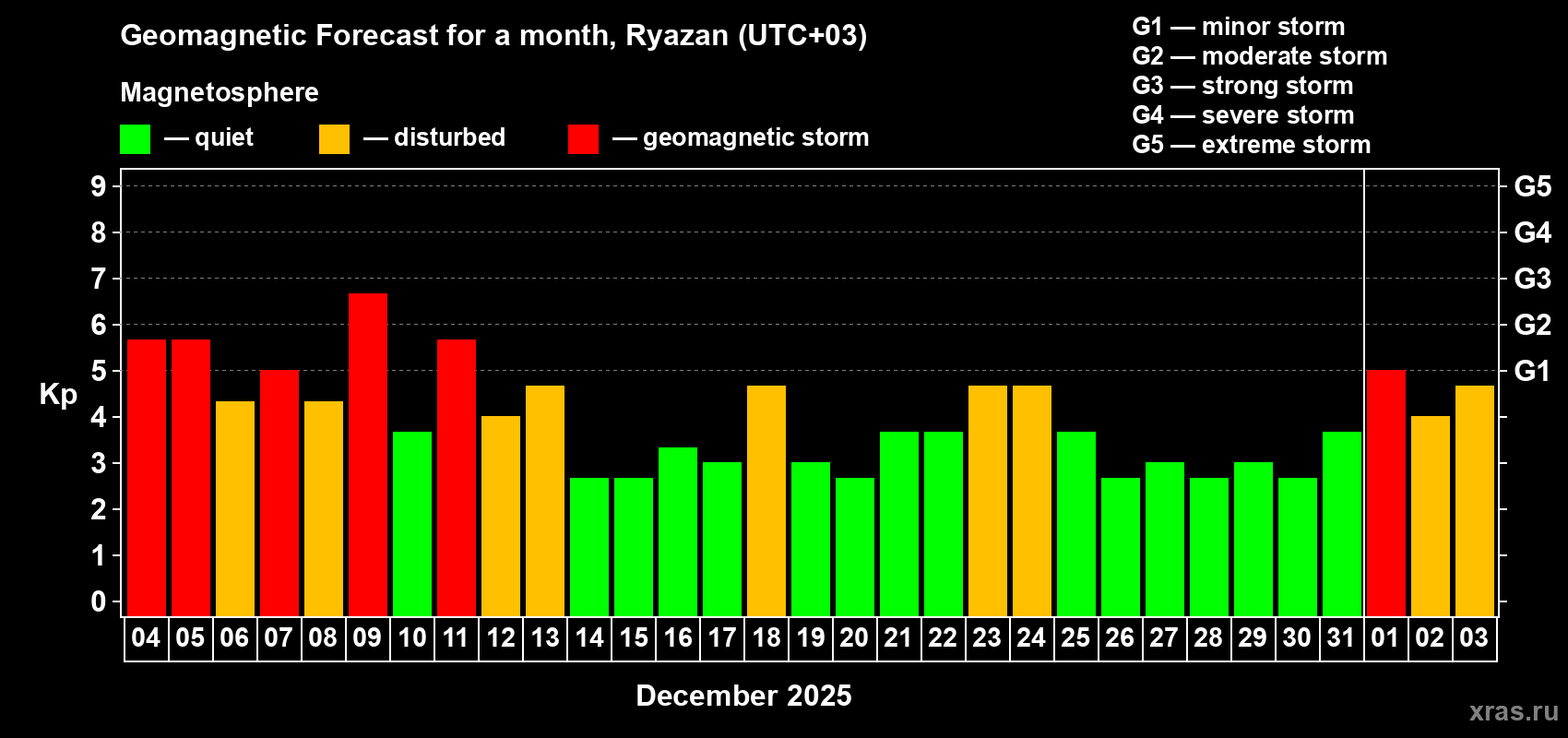 Geomagnetic Forecast for a month, Ryazan (UTC+03)

Magnetosphere

— quiet — disturbed — geomagnetic storm

G1 — minor storm
G2 — moderate storm
G3 — strong storm
G4 — severe storm
G5 — extreme storm

Kp

9
8
7
6
5
4
3
2
1
0

G5
G4
G3
G2
G1

04 05 06 07 08 09 10 11 12 13 14 15 16 17 18 19 20 21 22 23 24 25 26 27 28 29 30 31 01 02 03

December 2025

xras.ru